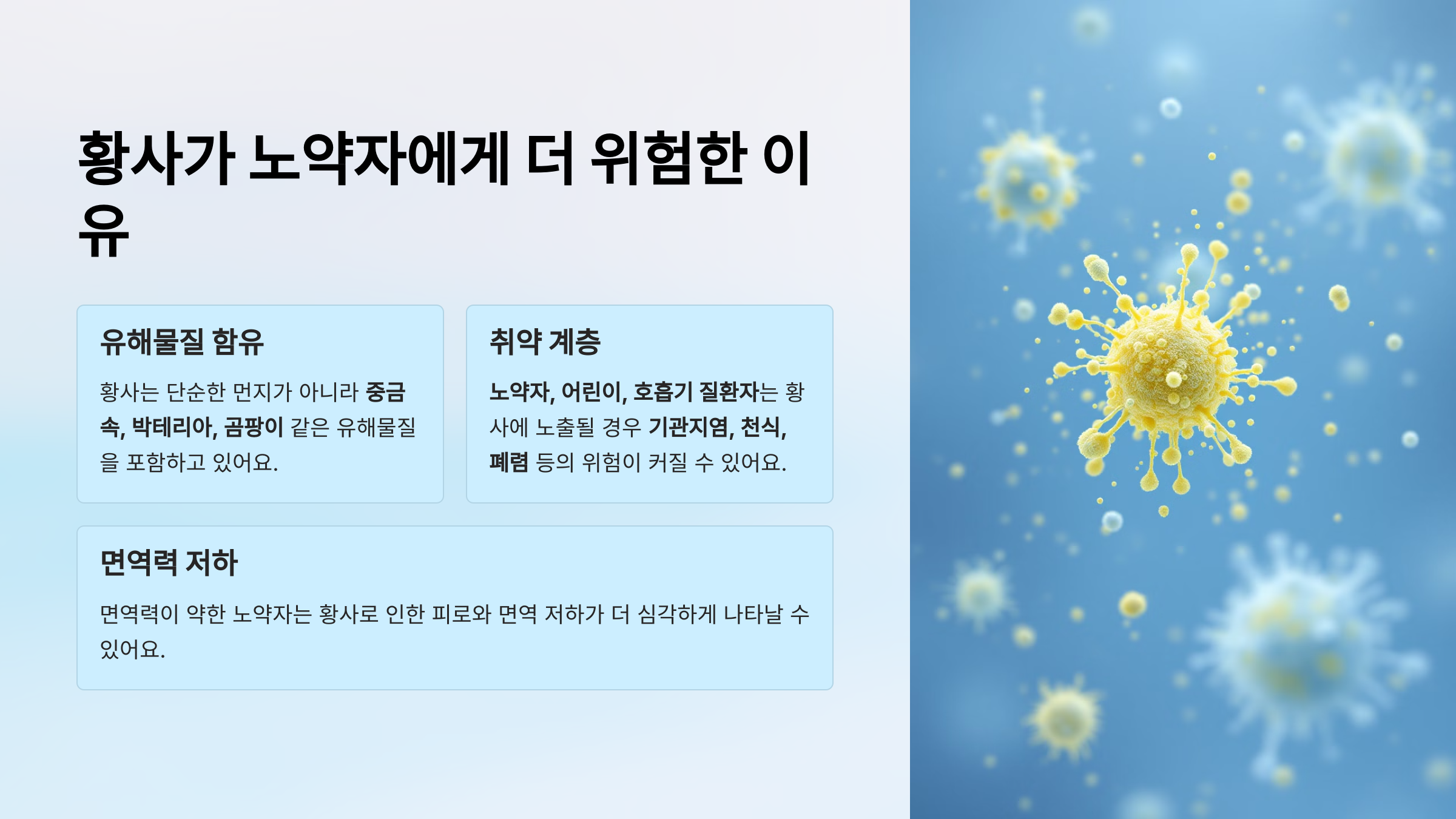 황사가 노약자에게 더 위험한 이유

유해물질 함유

황사는 단순한 먼지가 아니라 중금속, 박테리아, 곰팡이 같은 유해물질을 포함하고 있어요.

취약 계층

노약자, 어린이, 호흡기 질환자는 황사에 노출될 경우 기관지염, 천식, 폐렴 등의 위험이 커질 수 있어요.

면역력 저하

면역력이 약한 노약자는 황사로 인한 피로와 면역 저하가 더 심각하게 나타날 수 있어요.